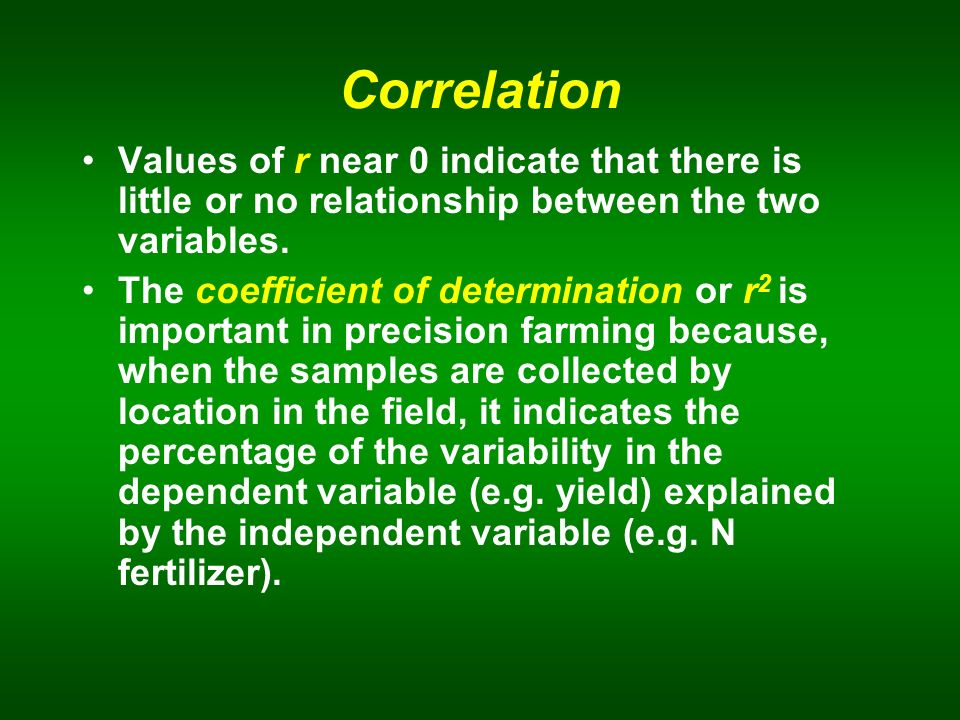 Correlation

• Values of $r$ near 0 indicate that there is little or no relationship between the two variables.

• The coefficient of determination or $r^2$ is important in precision farming because, when the samples are collected by location in the field, it indicates the percentage of the variability in the dependent variable (e.g. yield) explained by the independent variable (e.g. N fertilizer).